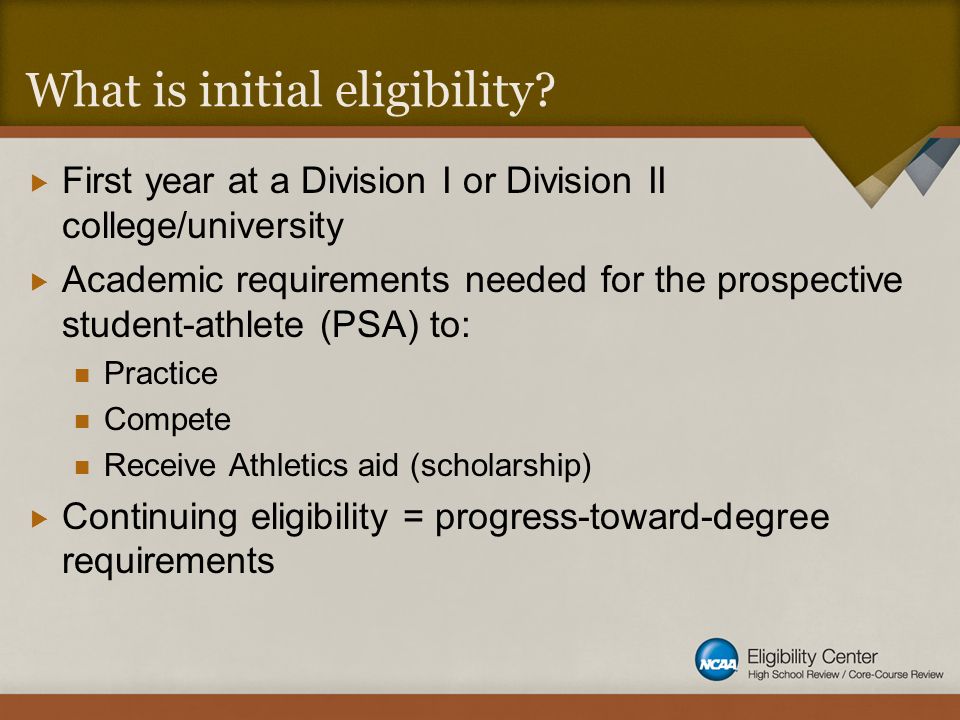 What is initial eligibility?

First year at a Division I or Division II college/university

Academic requirements needed for the prospective student-athlete (PSA) to:

Practice

Compete

Receive Athletics aid (scholarship)

Continuing eligibility = progress-toward-degree requirements

NCAA Eligibility Center
High School Review / Core-Course Review